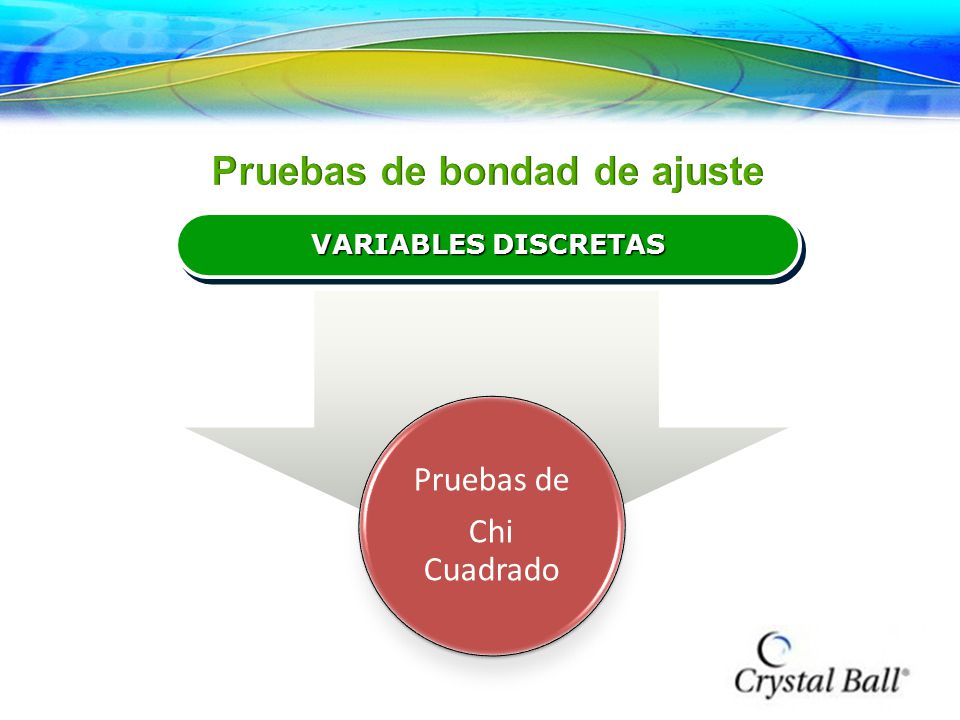 Pruebas de bondad de ajuste

VARIABLES DISCRETAS

Pruebas de

Chi Cuadrado

Crystal Ball®